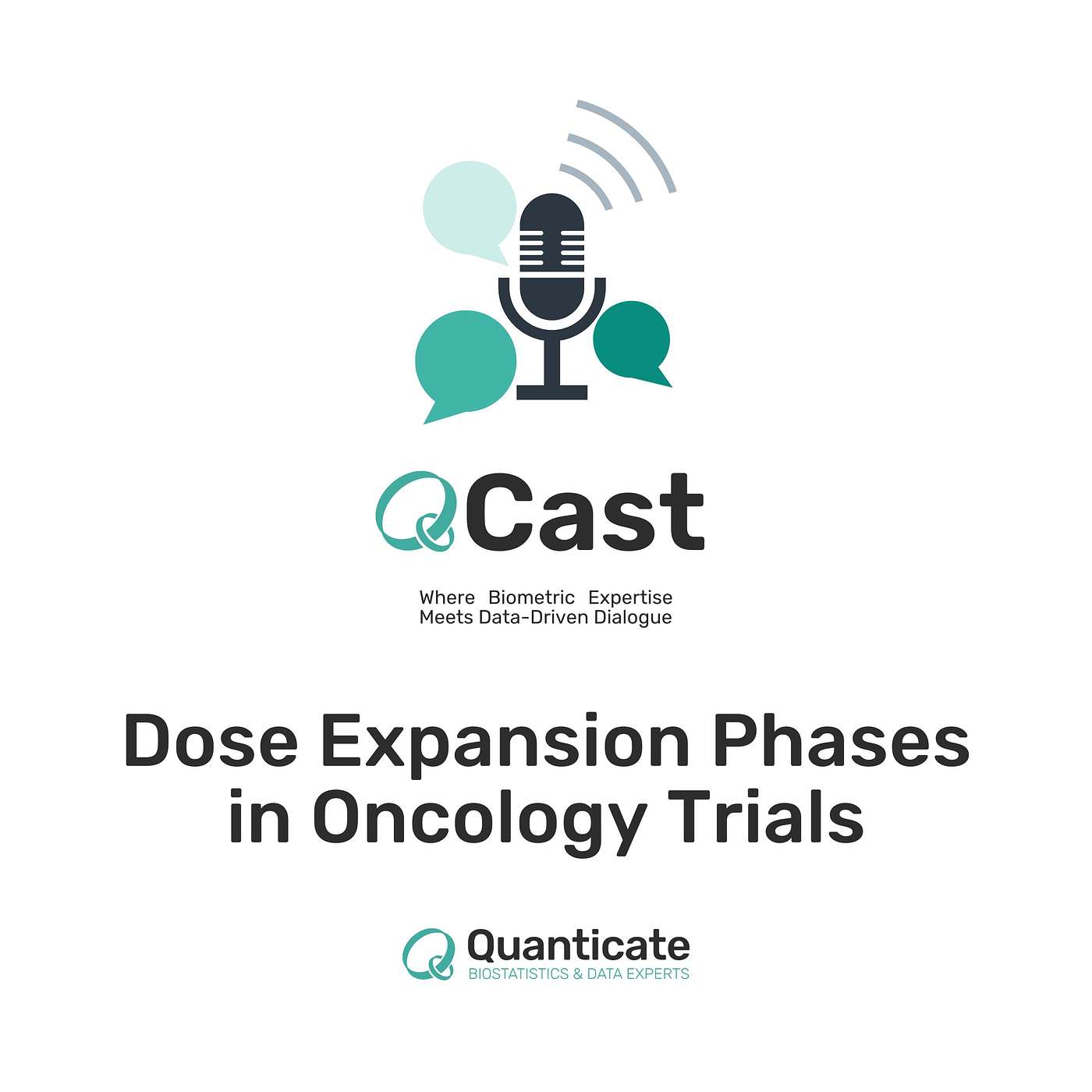 QCast

Where Biometric Expertise Meets Data-Driven Dialogue

Dose Expansion Phases in Oncology Trials

Quanticate
BIOSTATISTICS & DATA EXPERTS